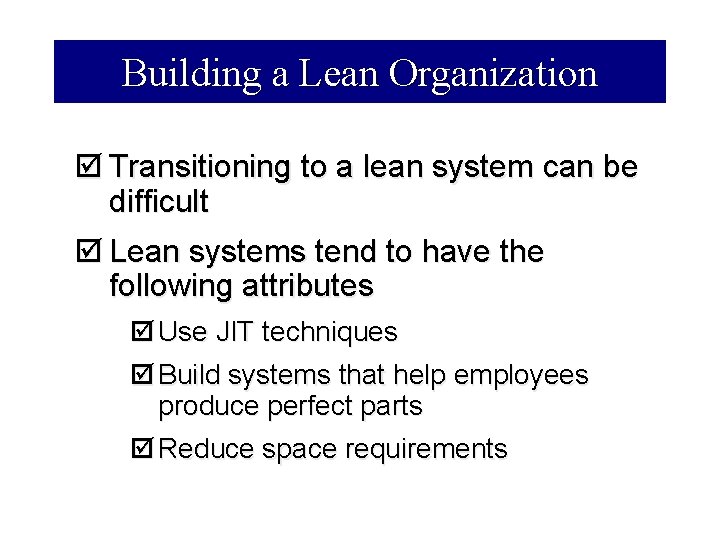 Building a Lean Organization

☑ Transitioning to a lean system can be difficult

☑ Lean systems tend to have the following attributes

☑ Use JIT techniques

☑ Build systems that help employees produce perfect parts

☑ Reduce space requirements